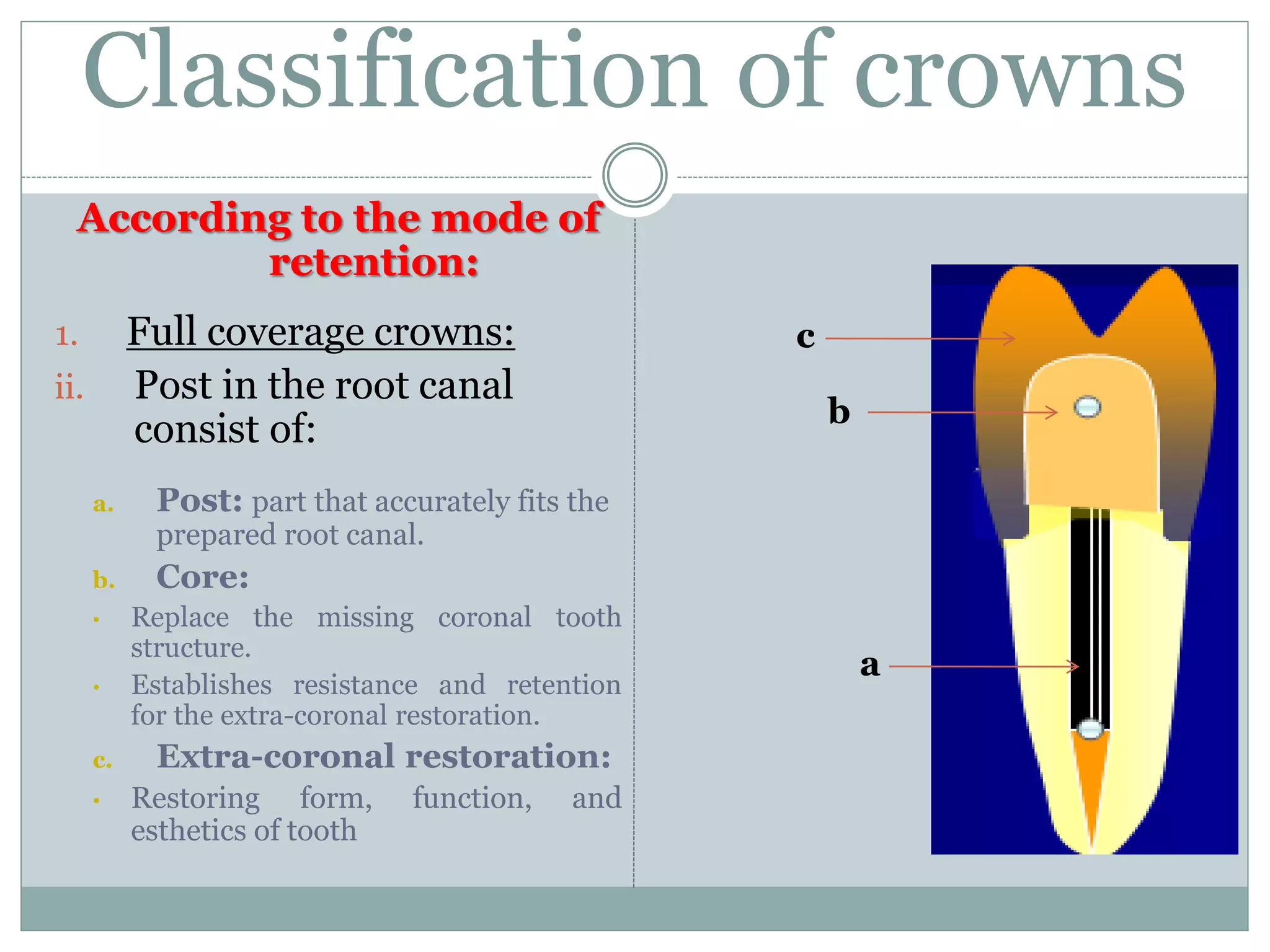 Classification of crowns

According to the mode of retention:

1. Full coverage crowns:

ii. Post in the root canal consist of:

a. Post: part that accurately fits the prepared root canal.

b. Core:

• Replace the missing coronal tooth structure.

• Establishes resistance and retention for the extra-coronal restoration.

c. Extra-coronal restoration:

• Restoring form, function, and esthetics of tooth

c

b

a